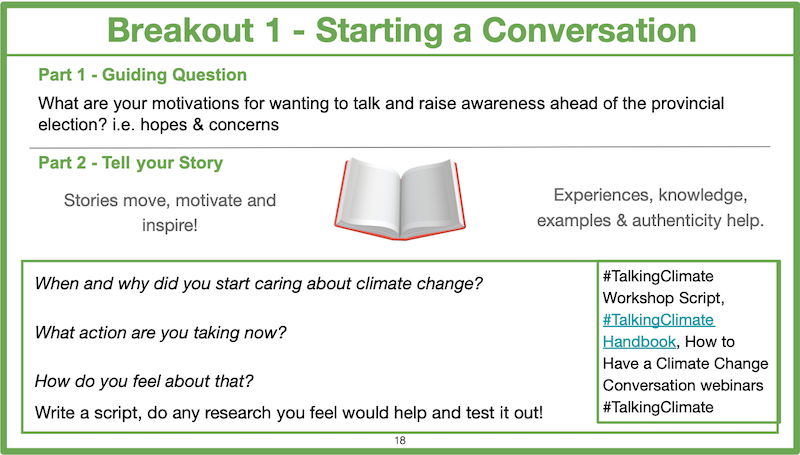 Breakout 1 - Starting a Conversation

Part 1 - Guiding Question

What are your motivations for wanting to talk and raise awareness ahead of the provincial election? i.e. hopes & concerns

Part 2 - Tell your Story

Stories move, motivate and inspire!

Experiences, knowledge, examples & authenticity help.

When and why did you start caring about climate change?

What action are you taking now?

How do you feel about that?

Write a script, do any research you feel would help and test it out!

#TalkingClimate Workshop Script, #TalkingClimate Handbook, How to Have a Climate Change Conversation webinars #TalkingClimate

18